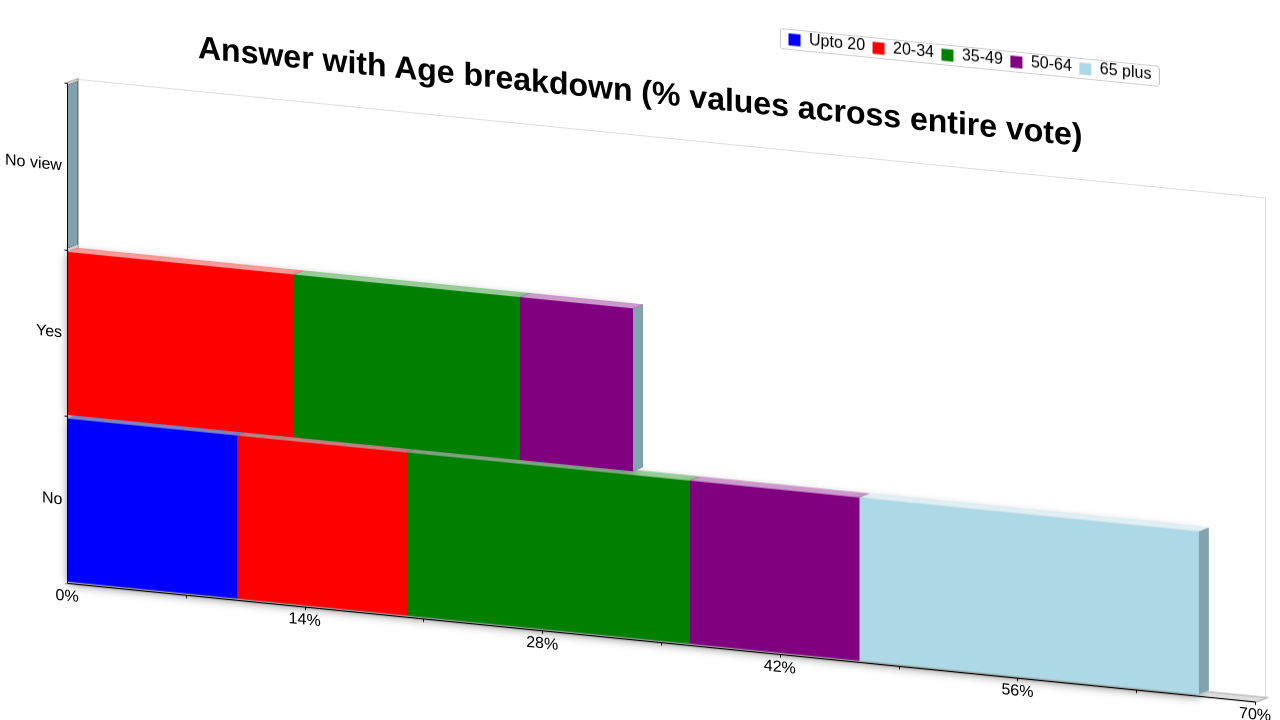 Answer with Age breakdown (% values across entire vote)

Upto 20 20-34 35-49 50-64 65 plus

No view

Yes

No

0%

14%

28%

42%

56%

70%